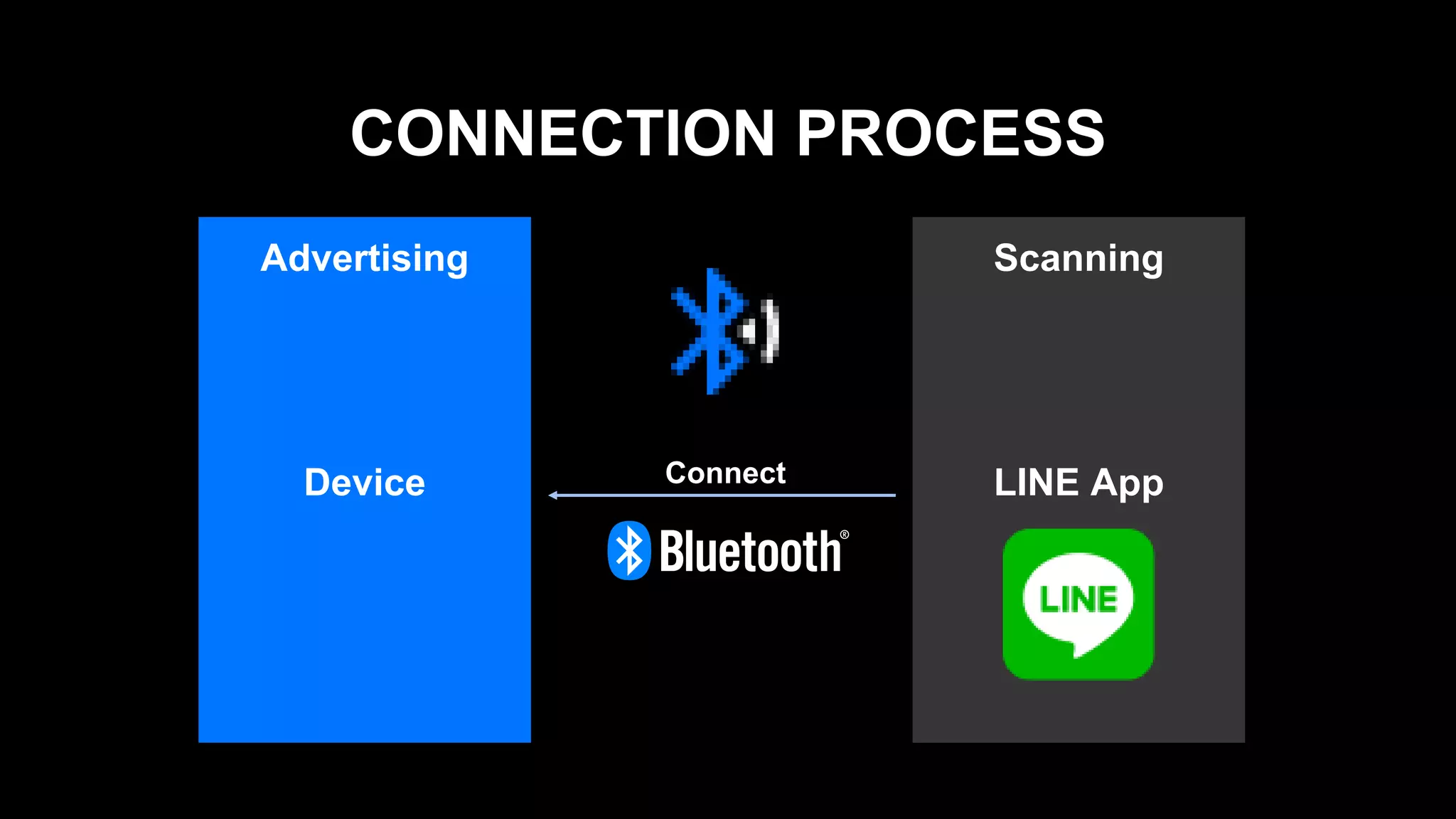 CONNECTION PROCESS

Advertising

Device

Connect

Bluetooth®

Scanning

LINE App

LINE